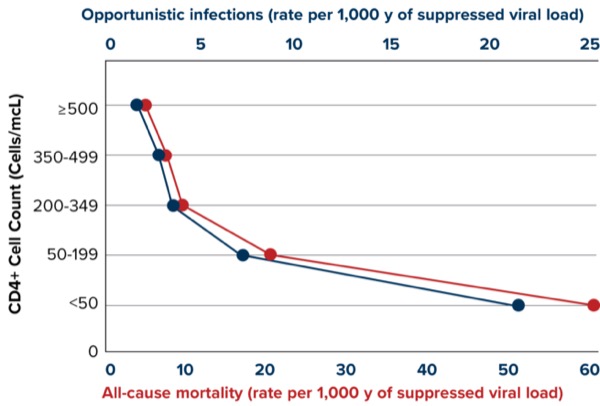 Opportunistic infections (rate per 1,000 y of suppressed viral load)

0 5 10 15 20 25

CD4+ Cell Count (Cells/mcL)

≥500
350-499
200-349
50-199
<50
0

0 10 20 30 40 50 60

All-cause mortality (rate per 1,000 y of suppressed viral load)